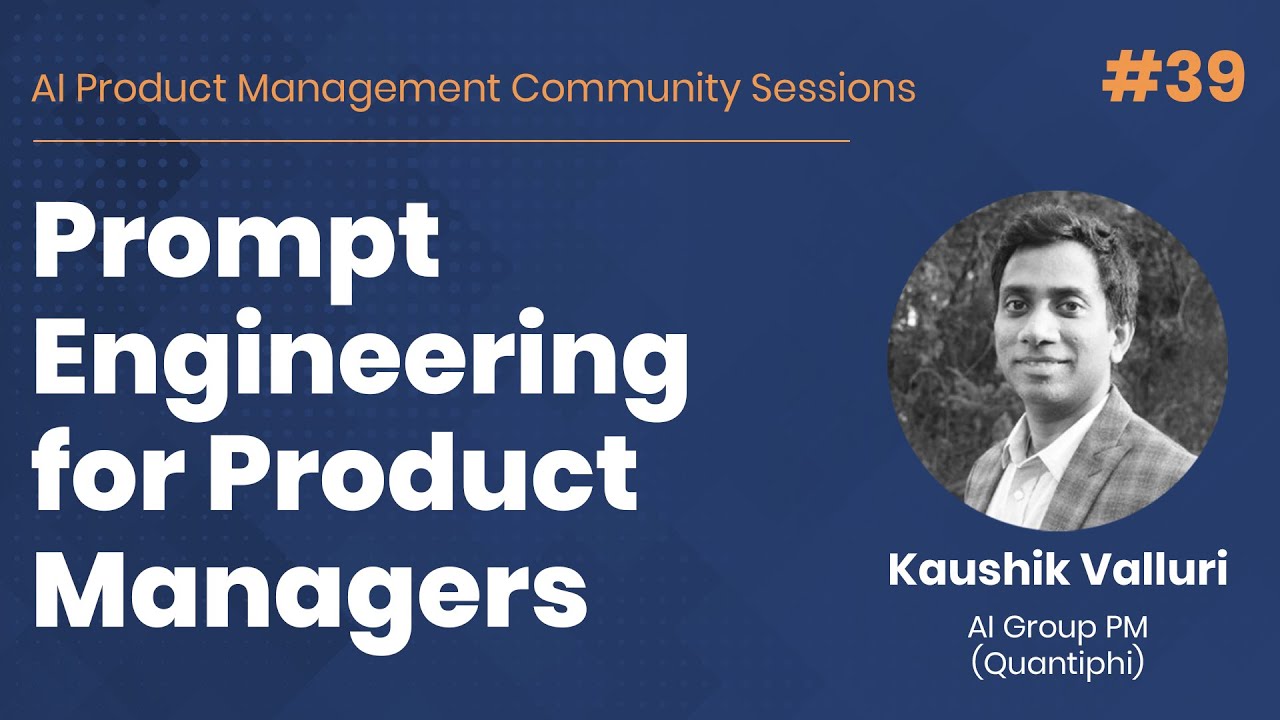 AI Product Management Community Sessions

#39

Prompt Engineering for Product Managers

Kaushik Valluri

AI Group PM
(Quantiphi)